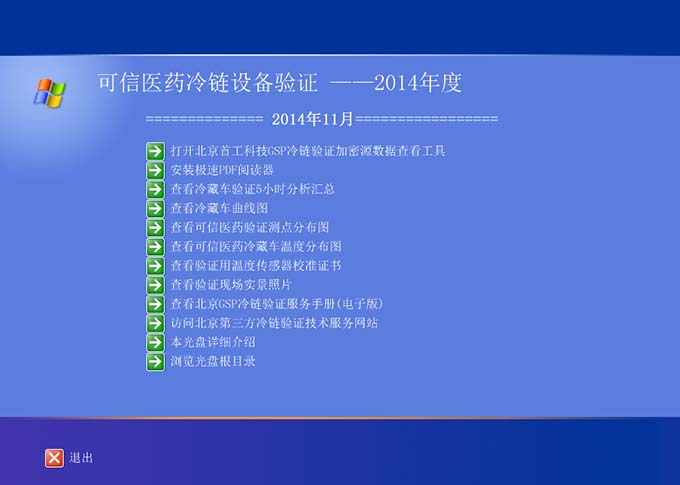 可信医药冷链设备验证 ——2014年度

============== 2014年11月=================

打开北京首工科技GSP冷链验证加密源数据查看工具
安装极速PDF阅读器
查看冷藏车验证5小时分析汇总
查看冷藏车曲线图
查看可信医药验证测点分布图
查看可信医药冷藏车温度分布图
查看验证用温度传感器校准证书
查看验证现场实景照片
查看北京GSP冷链验证服务手册(电子版)
访问北京第三方冷链验证技术服务网站
本光盘详细介绍
浏览光盘根目录

退出